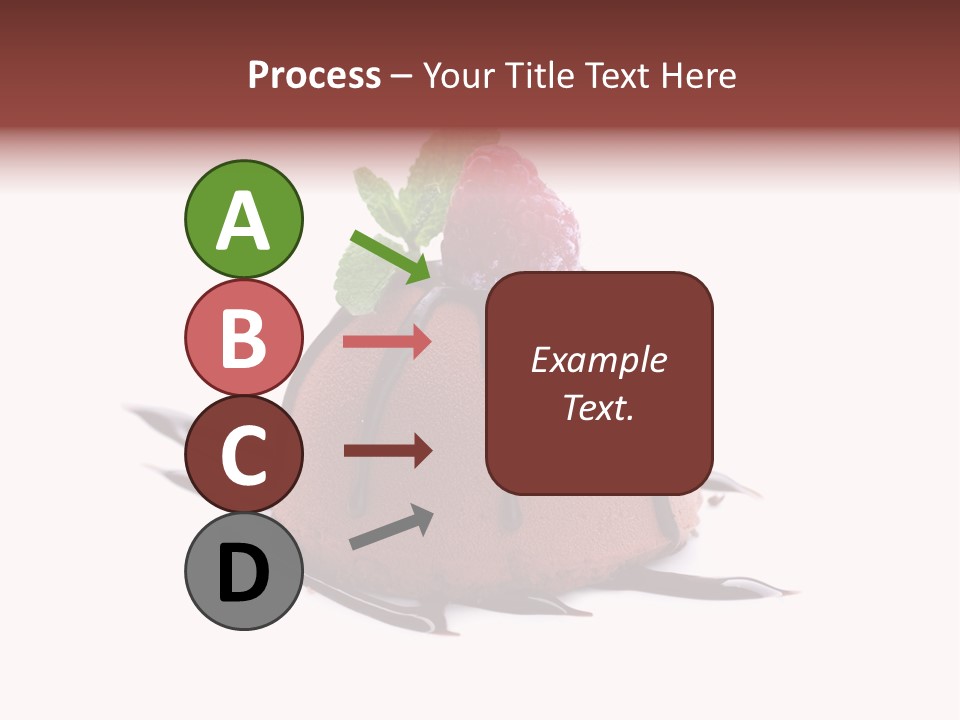 Process – Your Title Text Here

A

B

C

D

Example Text.